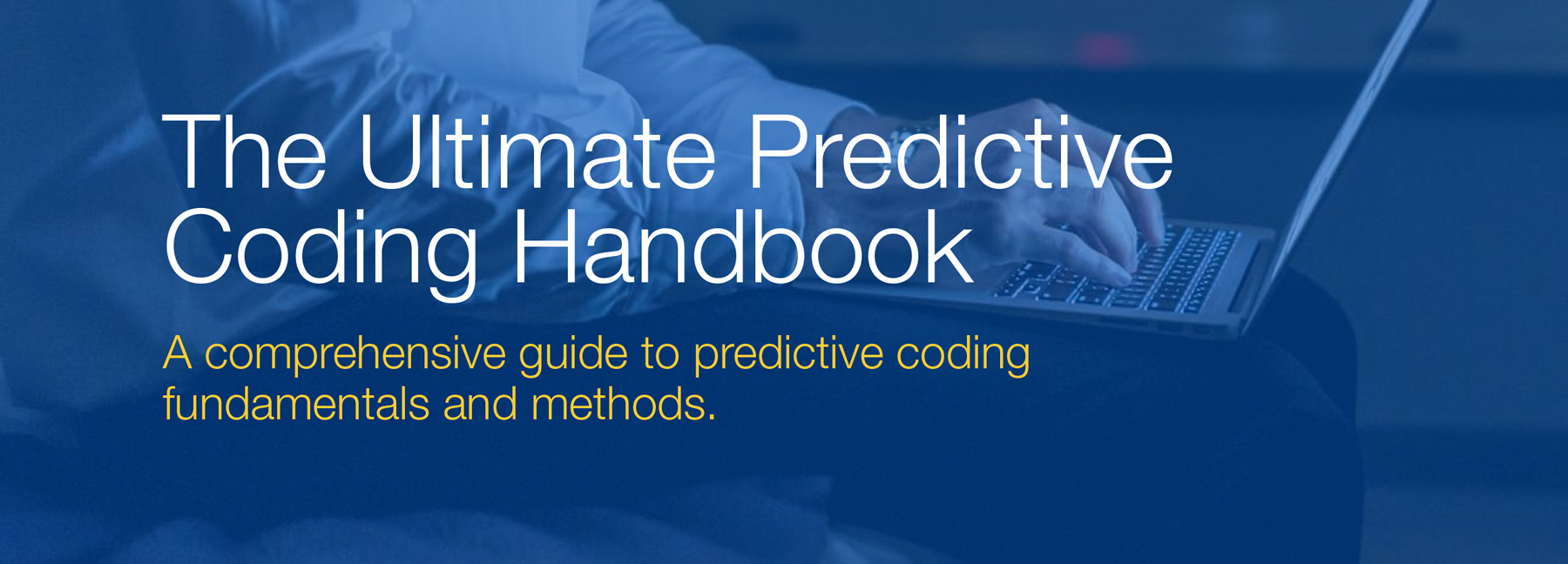 The Ultimate Predictive Coding Handbook

A comprehensive guide to predictive coding fundamentals and methods.